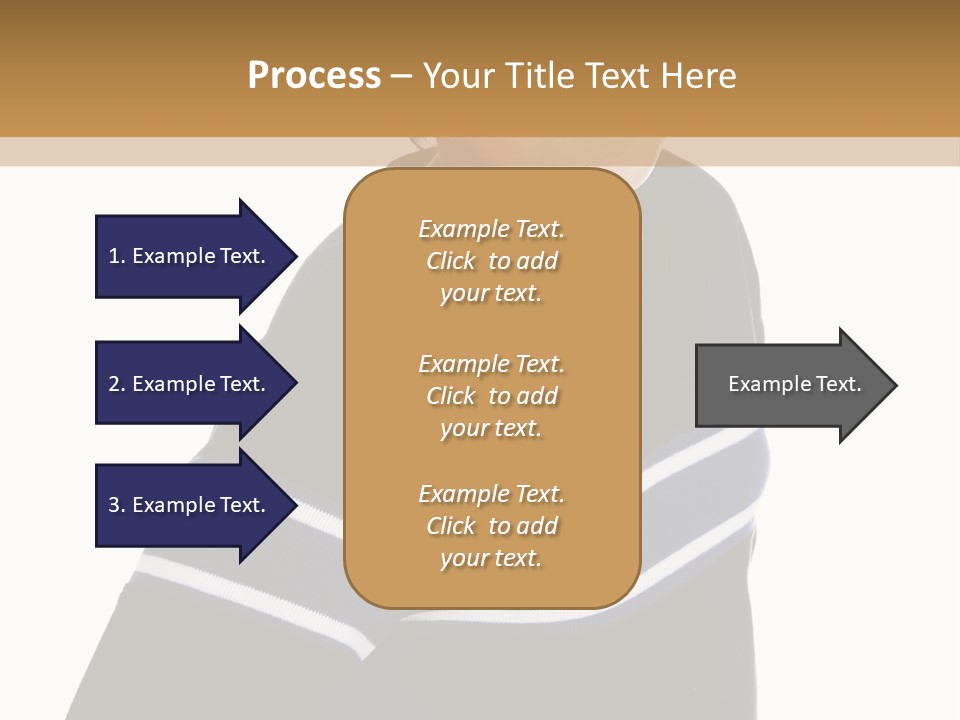 Process – Your Title Text Here

1. Example Text.

2. Example Text.

3. Example Text.

Example Text. Click to add your text.

Example Text. Click to add your text.

Example Text. Click to add your text.

Example Text.